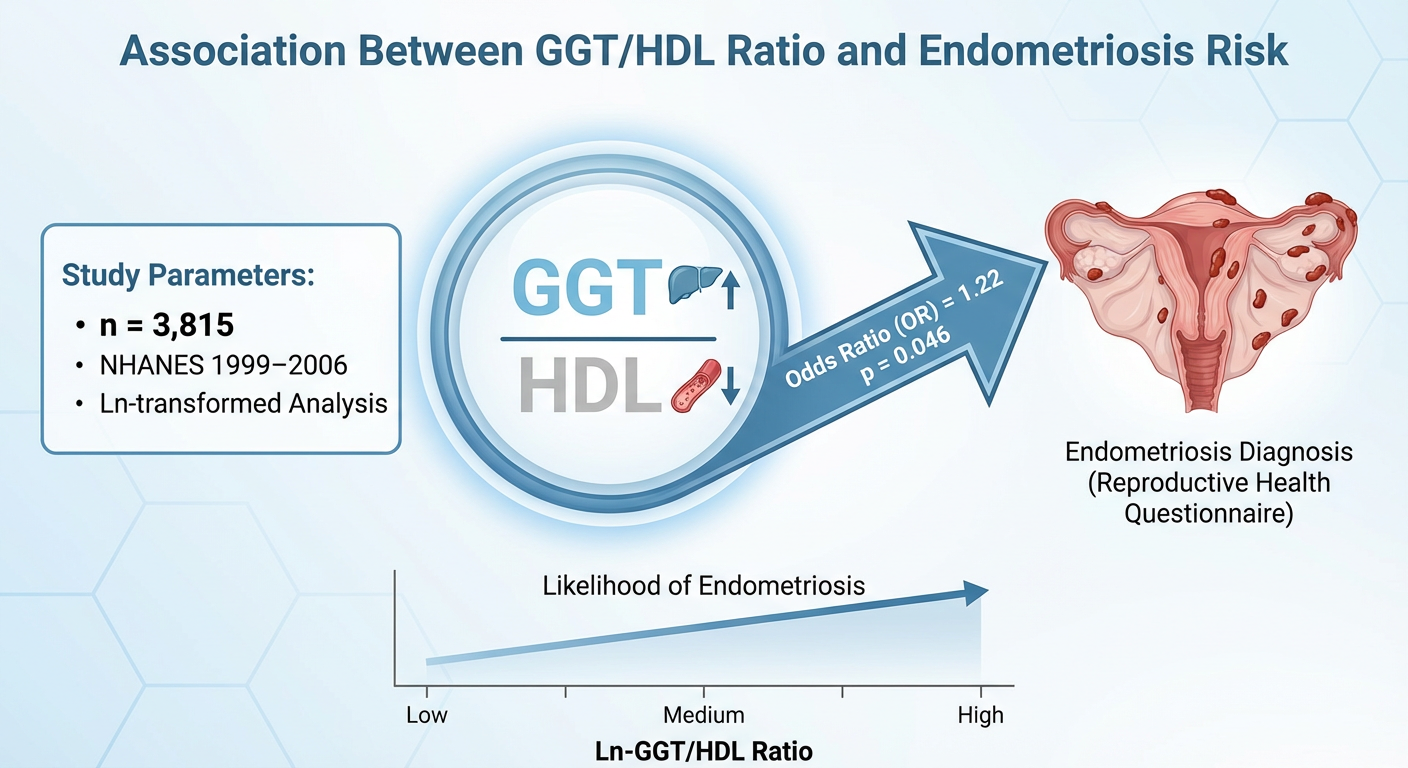 Association Between GGT/HDL Ratio and Endometriosis Risk

Study Parameters:
• n = 3,815
• NHANES 1999–2006
• Ln-transformed Analysis

GGT
HDL

Odds Ratio (OR) = 1.22
p = 0.046

Endometriosis Diagnosis (Reproductive Health Questionnaire)

Likelihood of Endometriosis

Low
Medium
High
Ln-GGT/HDL Ratio